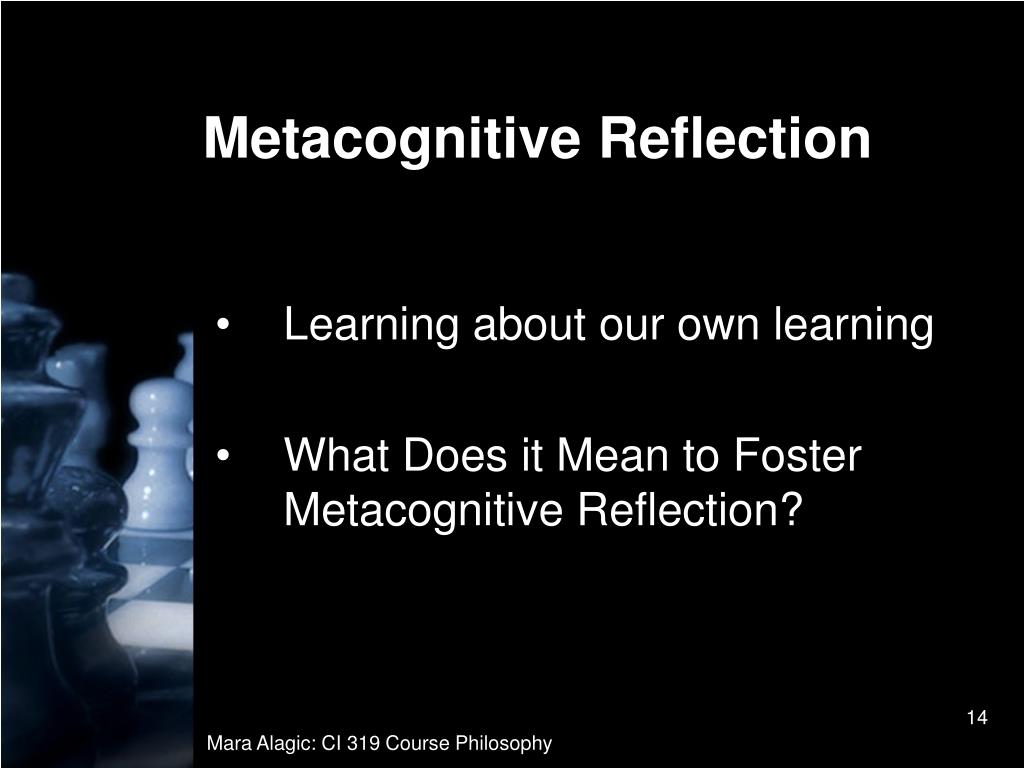 Metacognitive Reflection

• Learning about our own learning

• What Does it Mean to Foster Metacognitive Reflection?

14

Mara Alagic: CI 319 Course Philosophy